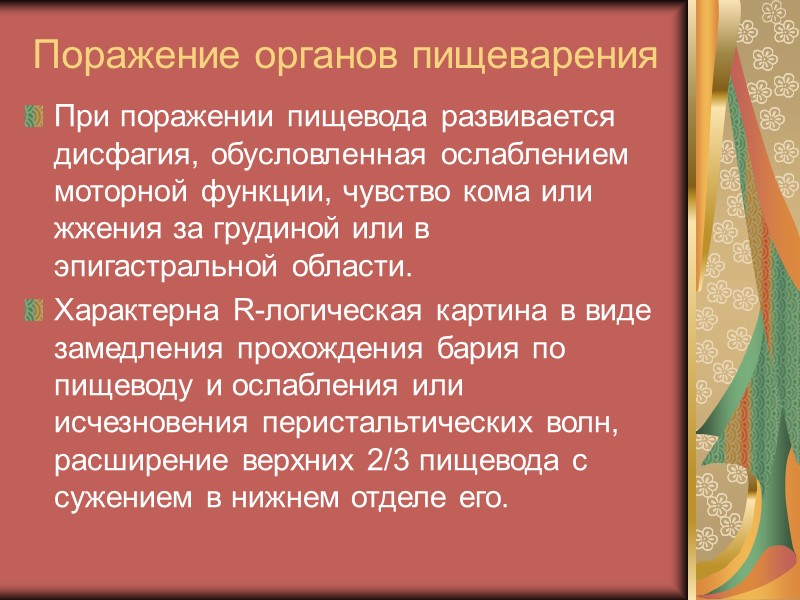 Поражение органов пищеварения

При поражении пищевода развивается дисфагия, обусловленная ослаблением моторной функции, чувство кома или жжения за грудиной или в эпигастральной области.

Характерна R-логическая картина в виде замедления прохождения бария по пищеводу и ослабления или исчезновения перистальтических волн, расширение верхних 2/3 пищевода с сужением в нижнем отделе его.